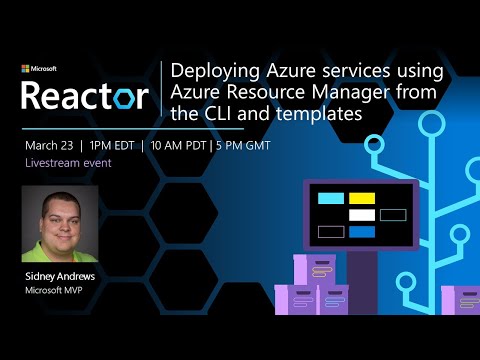 Microsoft
Reactor

Deploying Azure services using Azure Resource Manager from the CLI and templates

March 23 | 1PM EDT | 10 AM PDT | 5 PM GMT
Livestream event

Sidney Andrews
Microsoft MVP